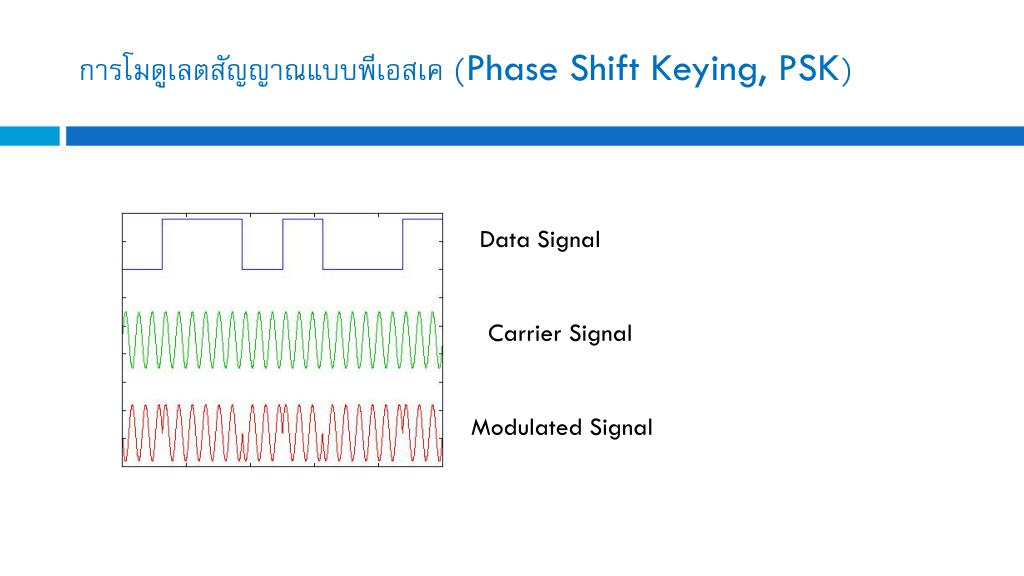 การโมดูเลตสัญญาณแบบพีเอสเค (Phase Shift Keying, PSK)

Data Signal

Carrier Signal

Modulated Signal